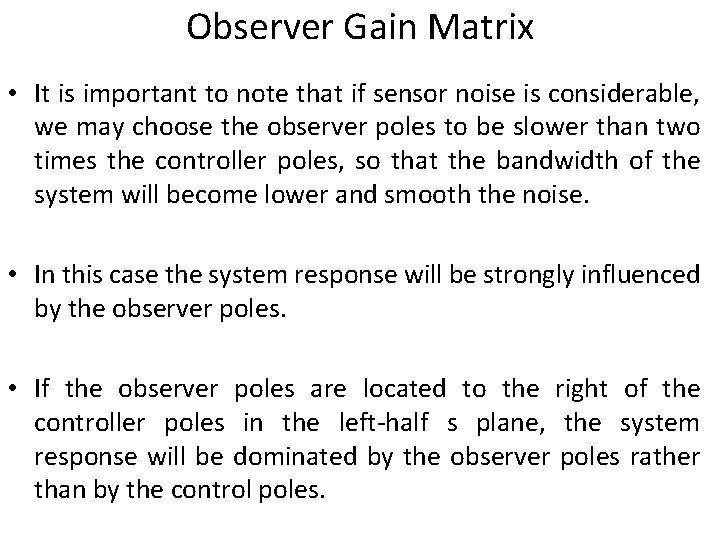 Observer Gain Matrix

• It is important to note that if sensor noise is considerable, we may choose the observer poles to be slower than two times the controller poles, so that the bandwidth of the system will become lower and smooth the noise.

• In this case the system response will be strongly influenced by the observer poles.

• If the observer poles are located to the right of the controller poles in the left-half s plane, the system response will be dominated by the observer poles rather than by the control poles.